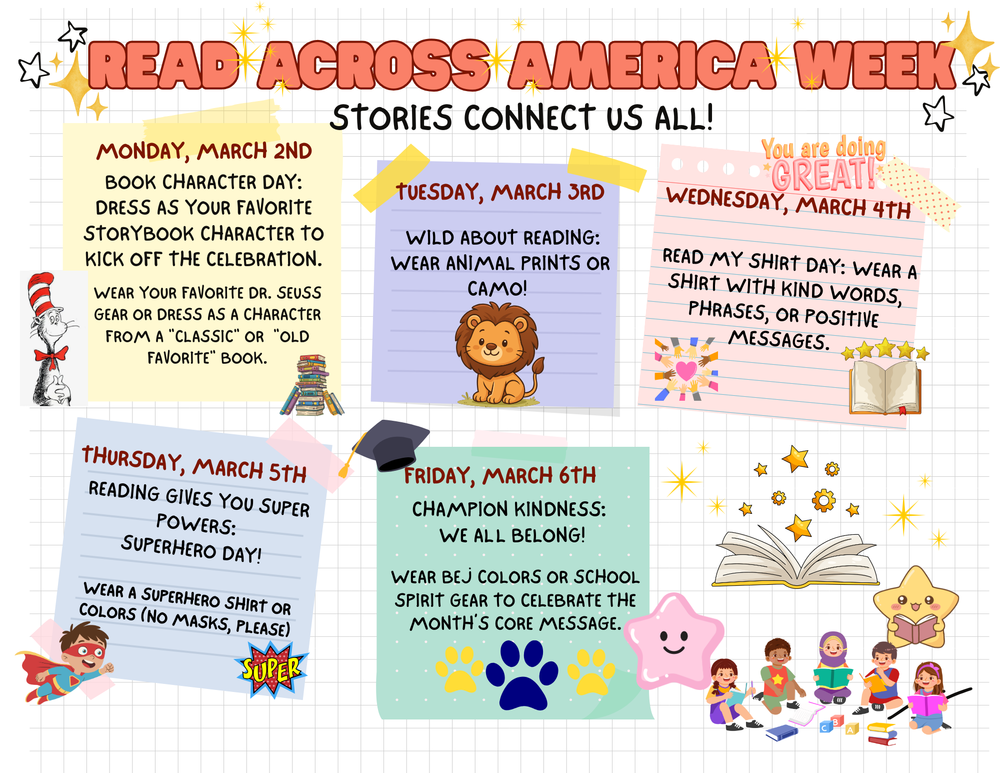 READ ACROSS AMERICA WEEK

STORIES CONNECT US ALL!

MONDAY, MARCH 2ND

BOOK CHARACTER DAY: DRESS AS YOUR FAVORITE STORYBOOK CHARACTER TO KICK OFF THE CELEBRATION.

WEAR YOUR FAVORITE DR. SEUSS GEAR OR DRESS AS A CHARACTER FROM A "CLASSIC" OR "OLD FAVORITE" BOOK.

TUESDAY, MARCH 3RD

WILD ABOUT READING: WEAR ANIMAL PRINTS OR CAMO!

You are doing GREAT!

WEDNESDAY, MARCH 4TH

READ MY SHIRT DAY: WEAR A SHIRT WITH KIND WORDS, PHRASES, OR POSITIVE MESSAGES.

THURSDAY, MARCH 5TH

READING GIVES YOU SUPER POWERS: SUPERHERO DAY!

WEAR A SUPERHERO SHIRT OR COLORS (NO MASKS, PLEASE)

SUPER

FRIDAY, MARCH 6TH

CHAMPION KINDNESS: WE ALL BELONG!

WEAR BEJ COLORS OR SCHOOL SPIRIT GEAR TO CELEBRATE THE MONTH'S CORE MESSAGE.